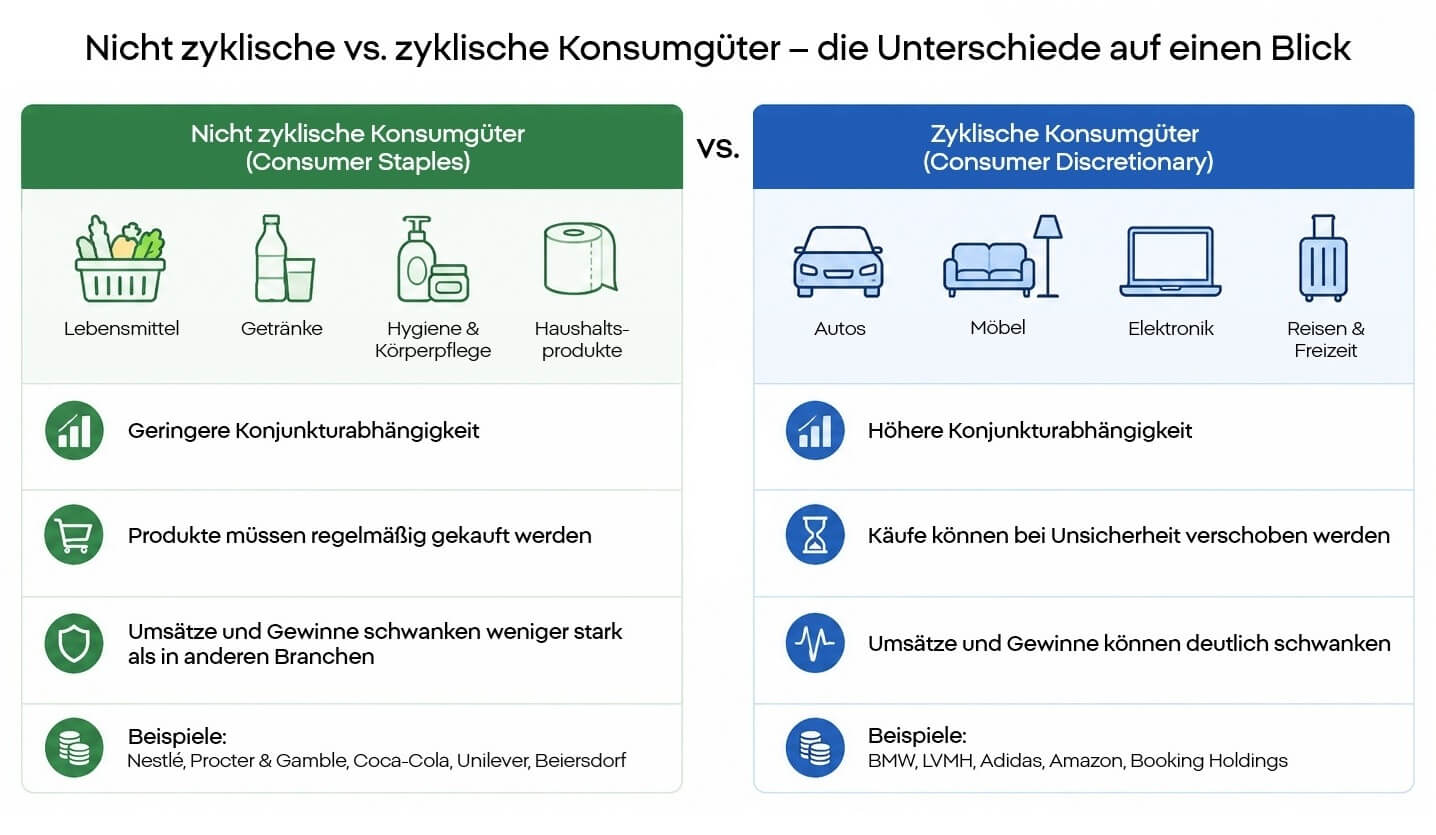 Nicht zyklische vs. zyklische Konsumgüter – die Unterschiede auf einen Blick

Nicht zyklische Konsumgüter (Consumer Staples)

Lebensmittel

Getränke

Hygiene & Körperpflege

Haushaltsprodukte

Geringere Konjunkturabhängigkeit

Produkte müssen regelmäßig gekauft werden

Umsätze und Gewinne schwanken weniger stark als in anderen Branchen

Beispiele:
Nestlé, Procter & Gamble, Coca-Cola, Unilever, Beiersdorf

vs.

Zyklische Konsumgüter (Consumer Discretionary)

Autos

Möbel

Elektronik

Reisen & Freizeit

Höhere Konjunkturabhängigkeit

Käufe können bei Unsicherheit verschoben werden

Umsätze und Gewinne können deutlich schwanken

Beispiele:
BMW, LVMH, Adidas, Amazon, Booking Holdings